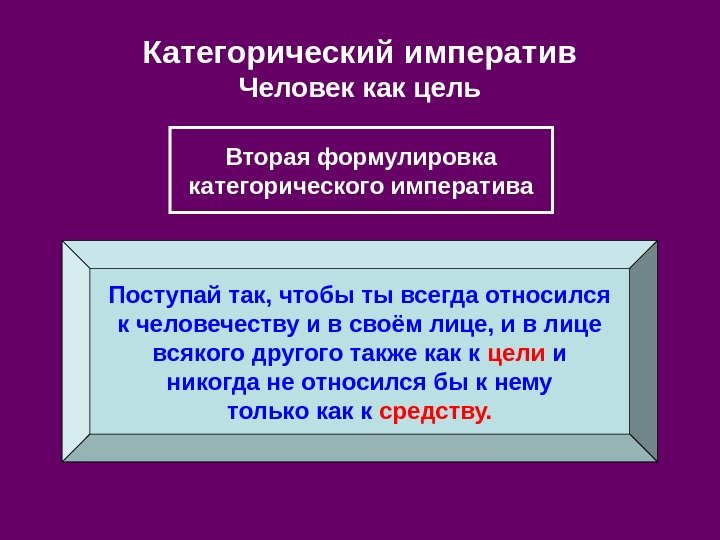 Категорический императив
Человек как цель

Вторая формулировка категорического императива

Поступай так, чтобы ты всегда относился к человечеству и в своём лице, и в лице всякого другого также как к цели и никогда не относился бы к нему только как к средству.